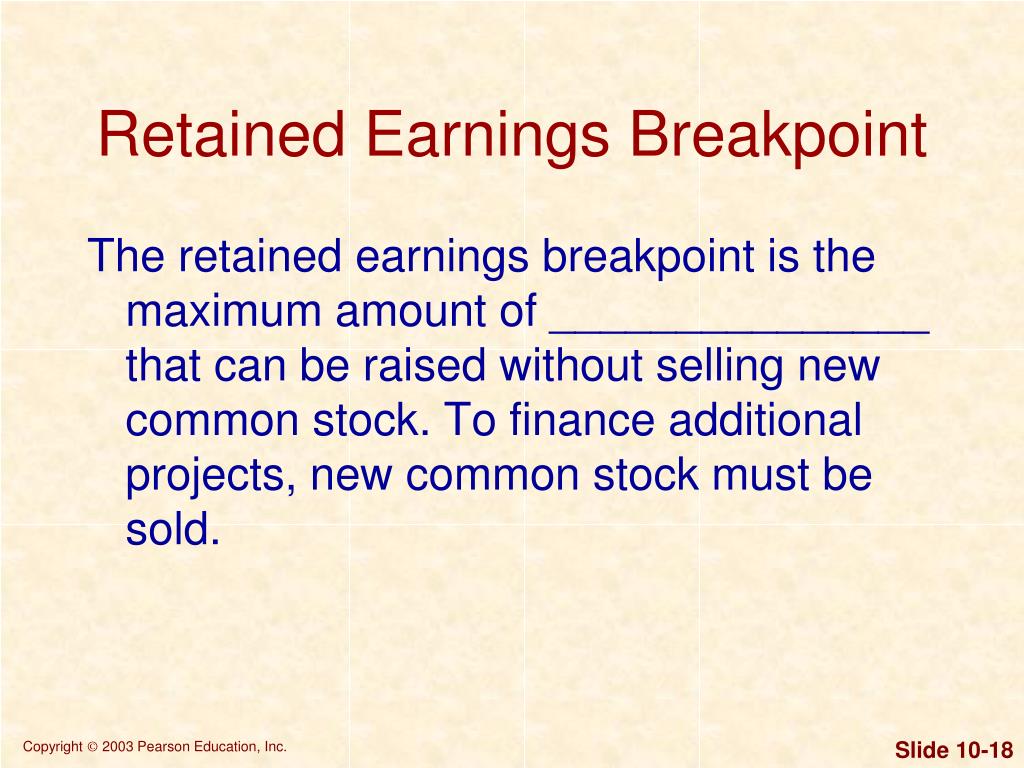 Retained Earnings Breakpoint

The retained earnings breakpoint is the maximum amount of _______________ that can be raised without selling new common stock. To finance additional projects, new common stock must be sold.

Copyright © 2003 Pearson Education, Inc.

Slide 10-18